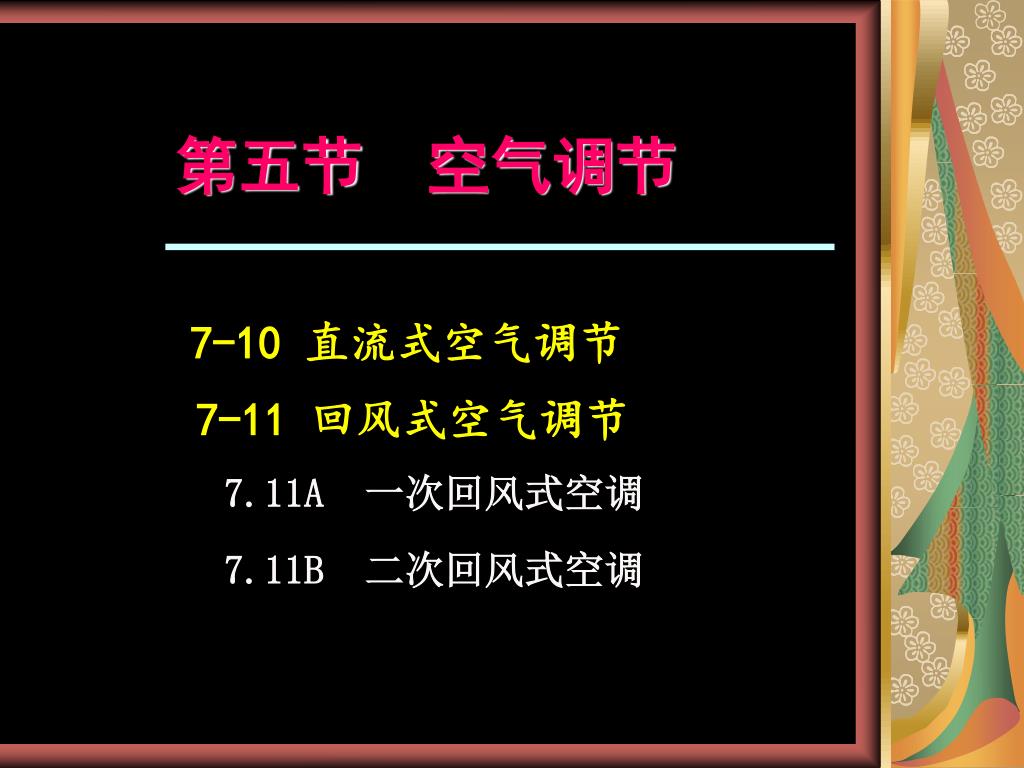 第五节　空气调节

7-10 直流式空气调节

7-11 回风式空气调节

7.11A　一次回风式空调

7.11B　二次回风式空调